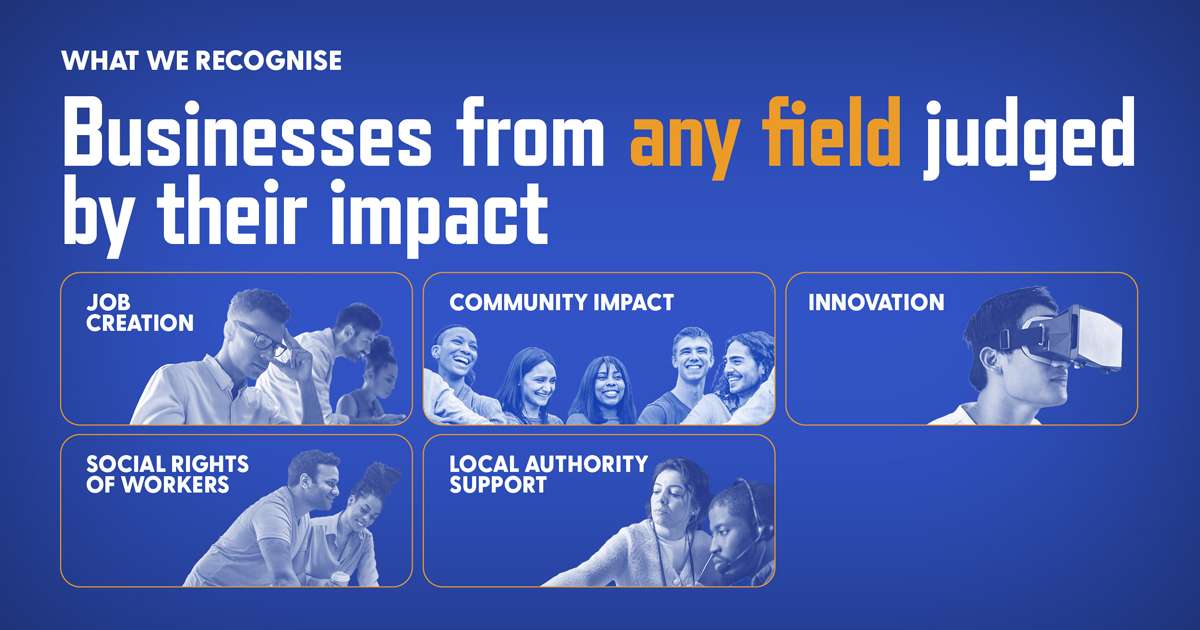 WHAT WE RECOGNISE

Businesses from any field judged by their impact

JOB CREATION

COMMUNITY IMPACT

INNOVATION

SOCIAL RIGHTS OF WORKERS

LOCAL AUTHORITY SUPPORT